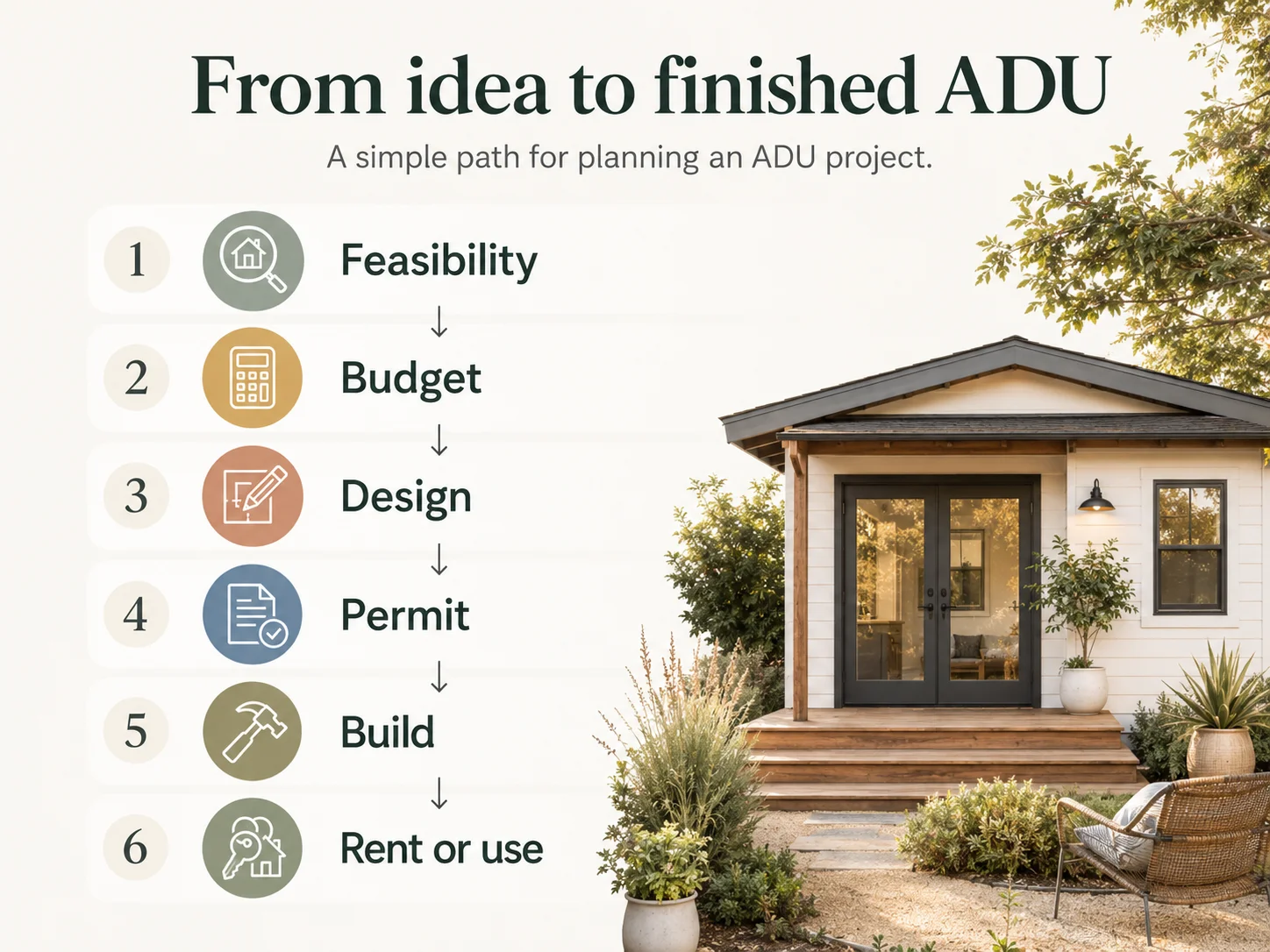 From idea to finished ADU

A simple path for planning an ADU project.

1 Feasibility
↓
2 Budget
↓
3 Design
↓
4 Permit
↓
5 Build
↓
6 Rent or use